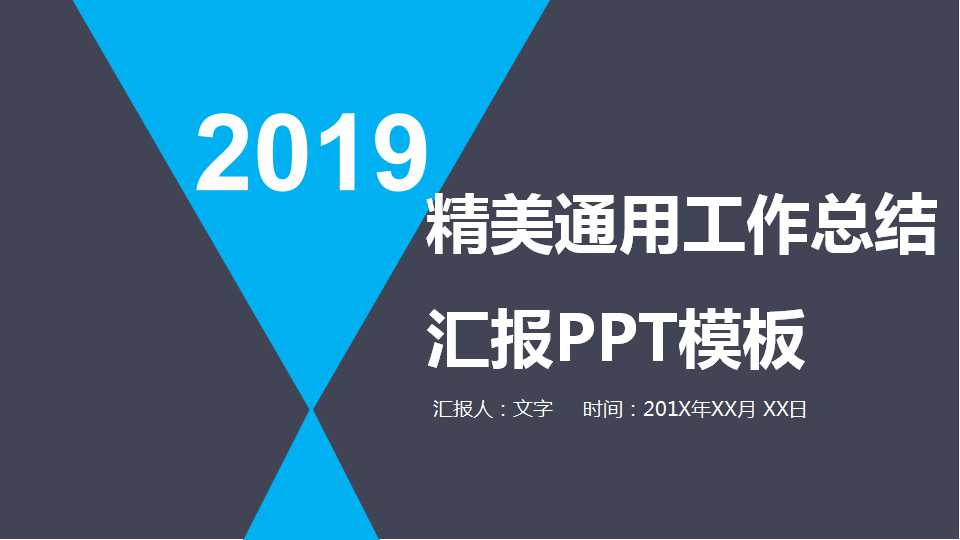 2019

精美通用工作总结汇报PPT模板

汇报人：文字　　时间：201X年XX月 XX日